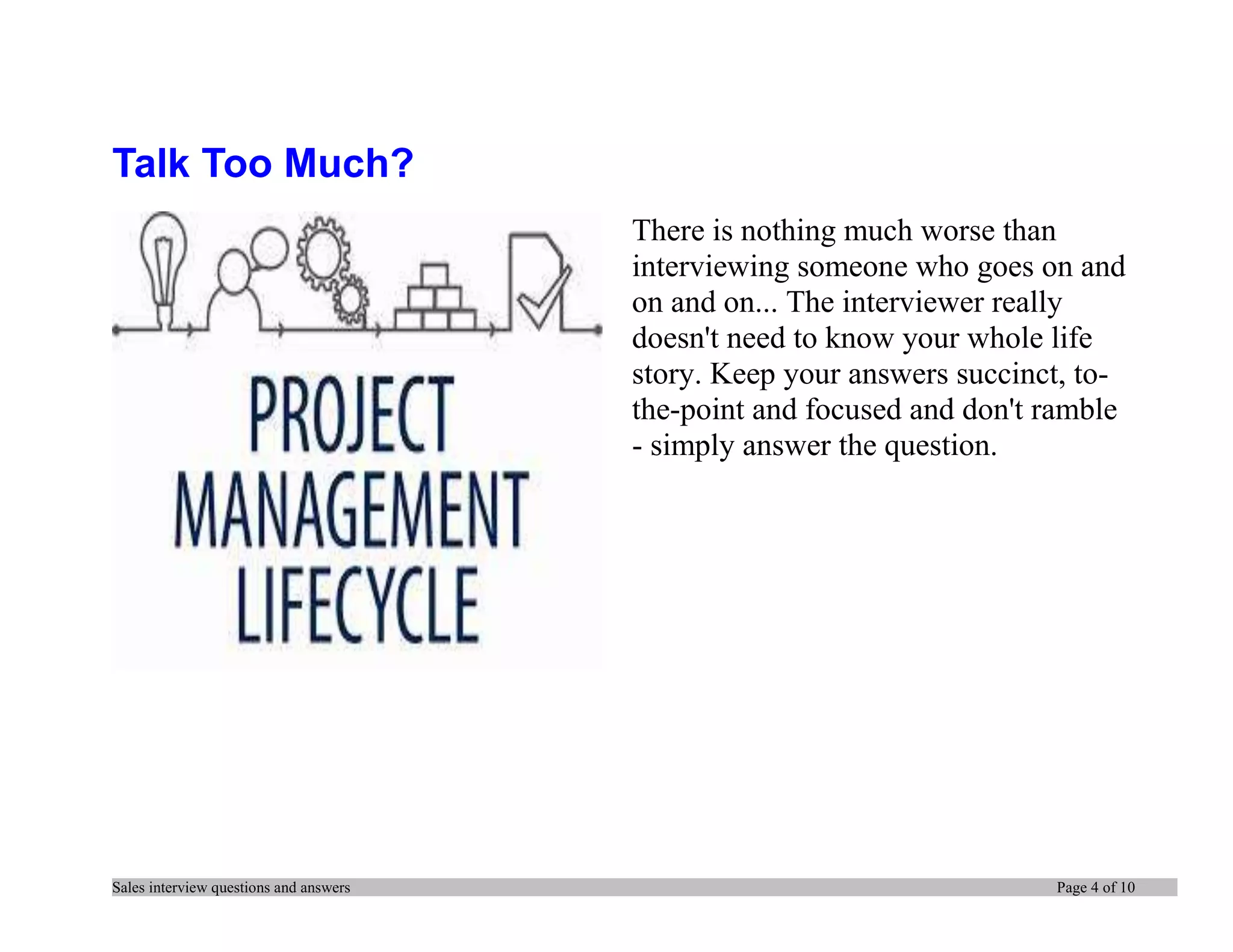 Talk Too Much?

PROJECT MANAGEMENT LIFECYCLE

There is nothing much worse than interviewing someone who goes on and on and on... The interviewer really doesn't need to know your whole life story. Keep your answers succinct, to-the-point and focused and don't ramble - simply answer the question.

Sales interview questions and answers

Page 4 of 10